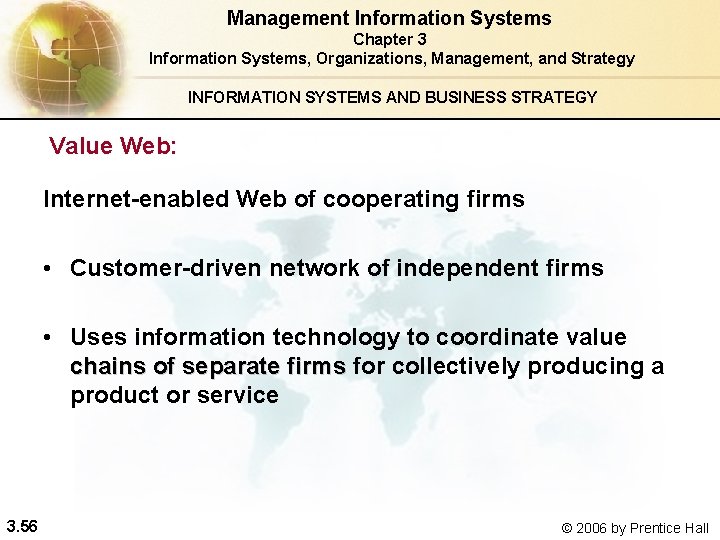 Management Information Systems
Chapter 3
Information Systems, Organizations, Management, and Strategy

INFORMATION SYSTEMS AND BUSINESS STRATEGY

Value Web:

Internet-enabled Web of cooperating firms

• Customer-driven network of independent firms

• Uses information technology to coordinate value chains of separate firms for collectively producing a product or service

3.56

© 2006 by Prentice Hall